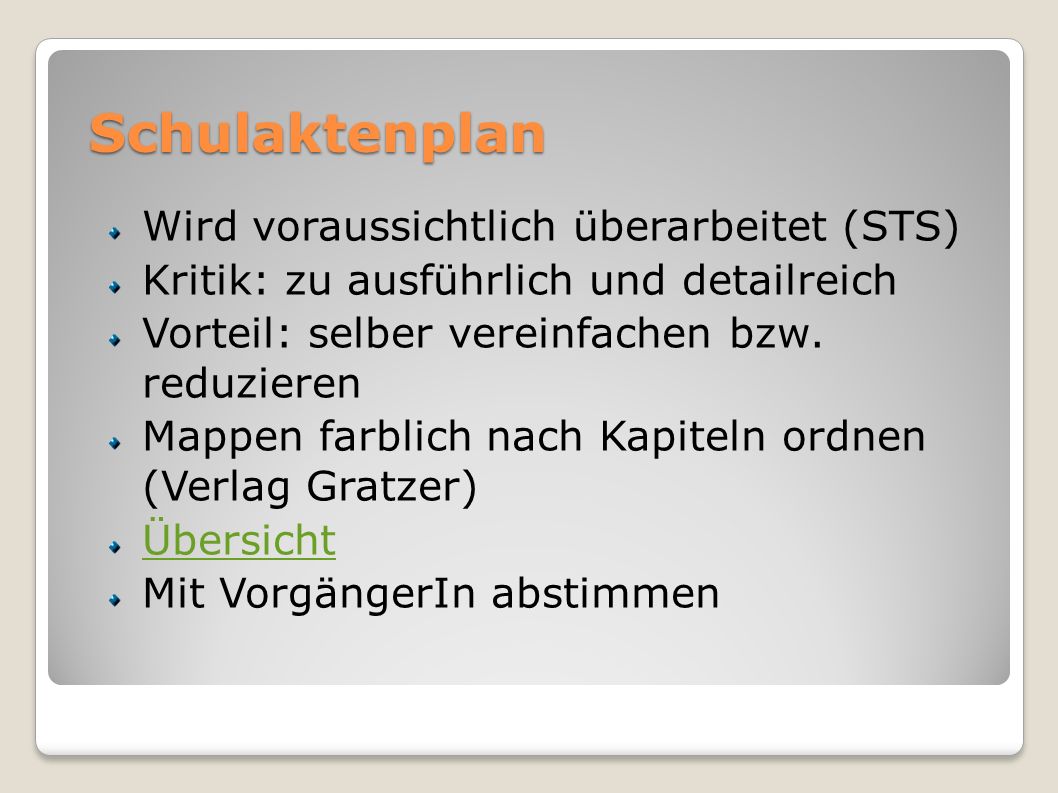 Schulaktenplan

Wird voraussichtlich überarbeitet (STS)

Kritik: zu ausführlich und detailreich

Vorteil: selber vereinfachen bzw. reduzieren

Mappen farblich nach Kapiteln ordnen (Verlag Gratzer)

Übersicht

Mit VorgängerIn abstimmen